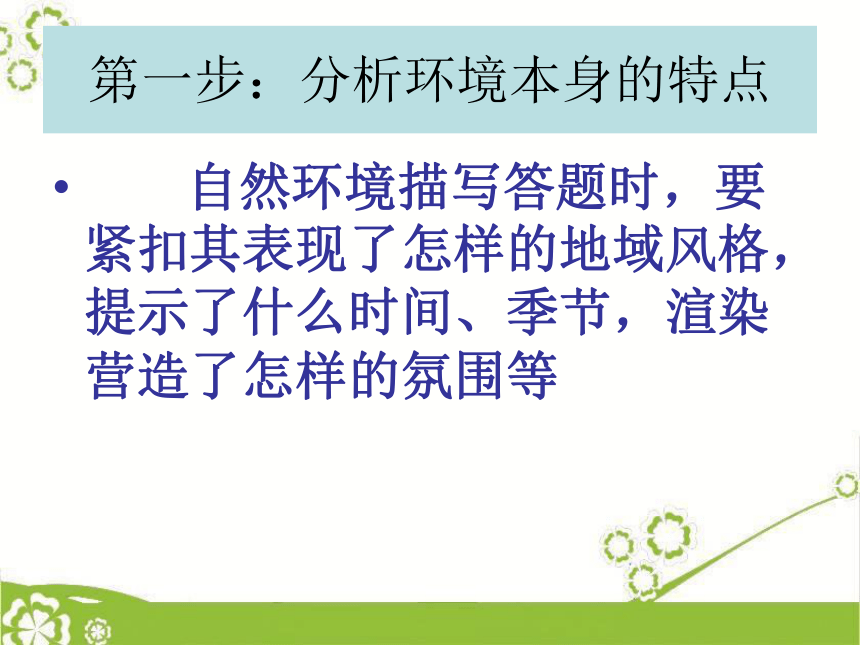 第一步：分析环境本身的特点

• 自然环境描写答题时，要紧扣其表现了怎样的地域风格，提示了什么时间、季节，渲染营造了怎样的氛围等